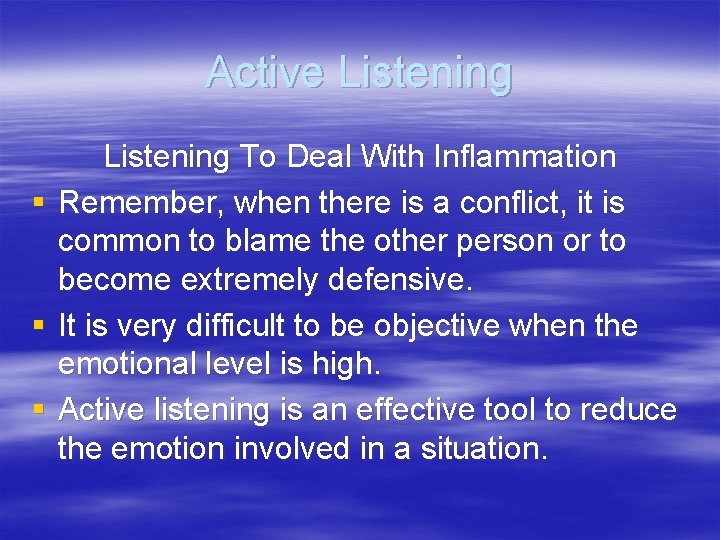 Active Listening

Listening To Deal With Inflammation

▪ Remember, when there is a conflict, it is common to blame the other person or to become extremely defensive.

▪ It is very difficult to be objective when the emotional level is high.

▪ Active listening is an effective tool to reduce the emotion involved in a situation.